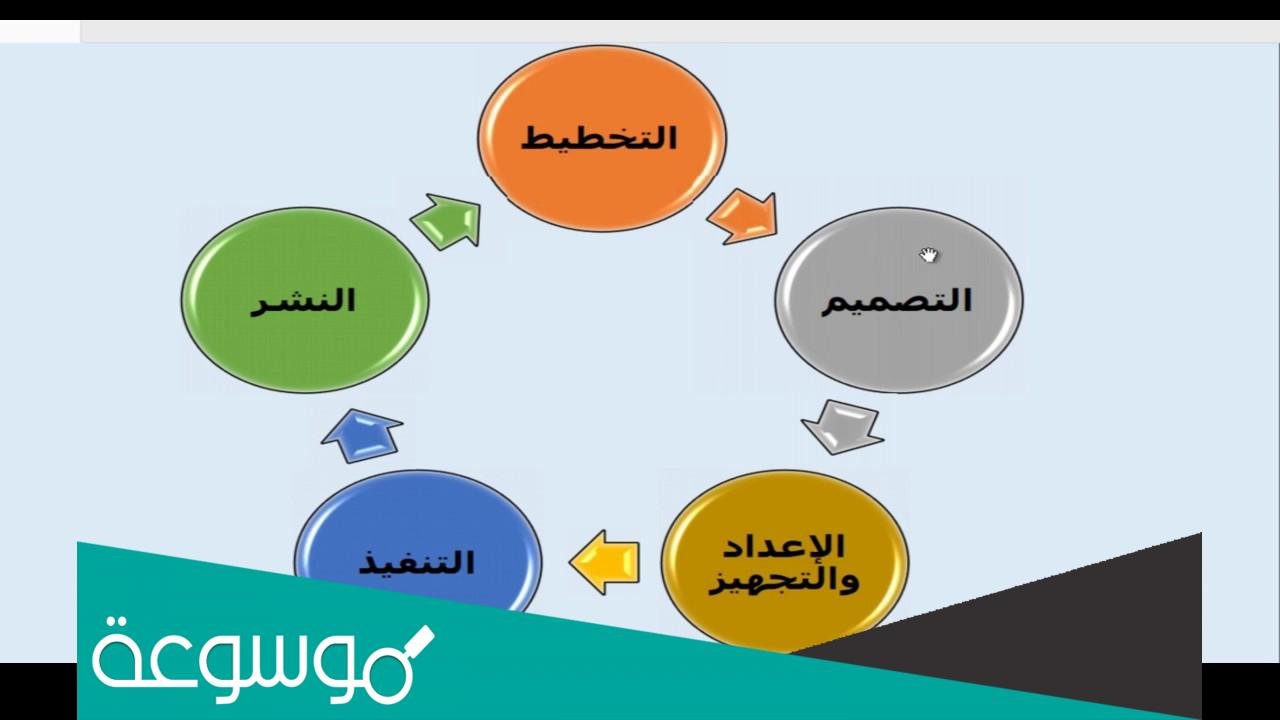 التخطيط

التصميم

الإعداد والتجهيز

التنفيذ

النشر

موسوعة